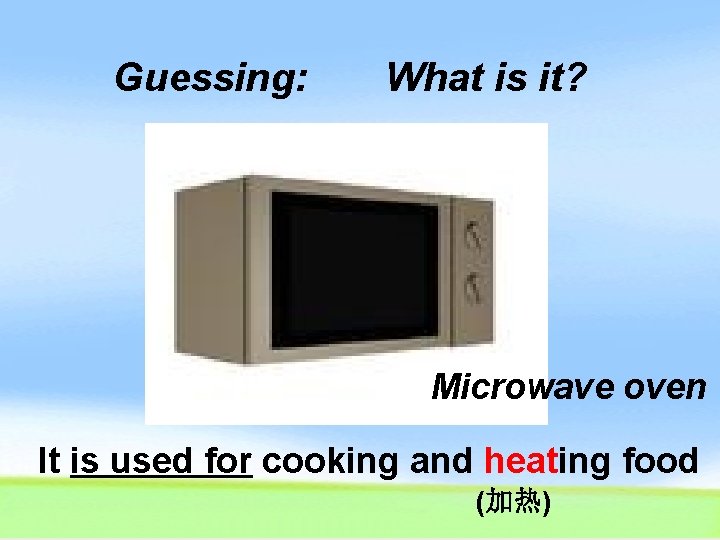 Guessing: What is it?

Microwave oven

It is used for cooking and heating food

(加热)